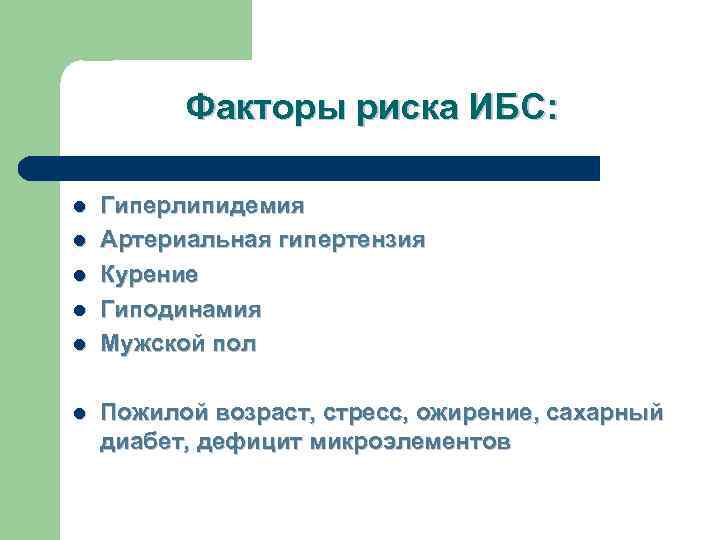 Факторы риска ИБС:

- Гиперлипидемия
- Артериальная гипертензия
- Курение
- Гиподинамия
- Мужской пол

- Пожилой возраст, стресс, ожирение, сахарный диабет, дефицит микроэлементов